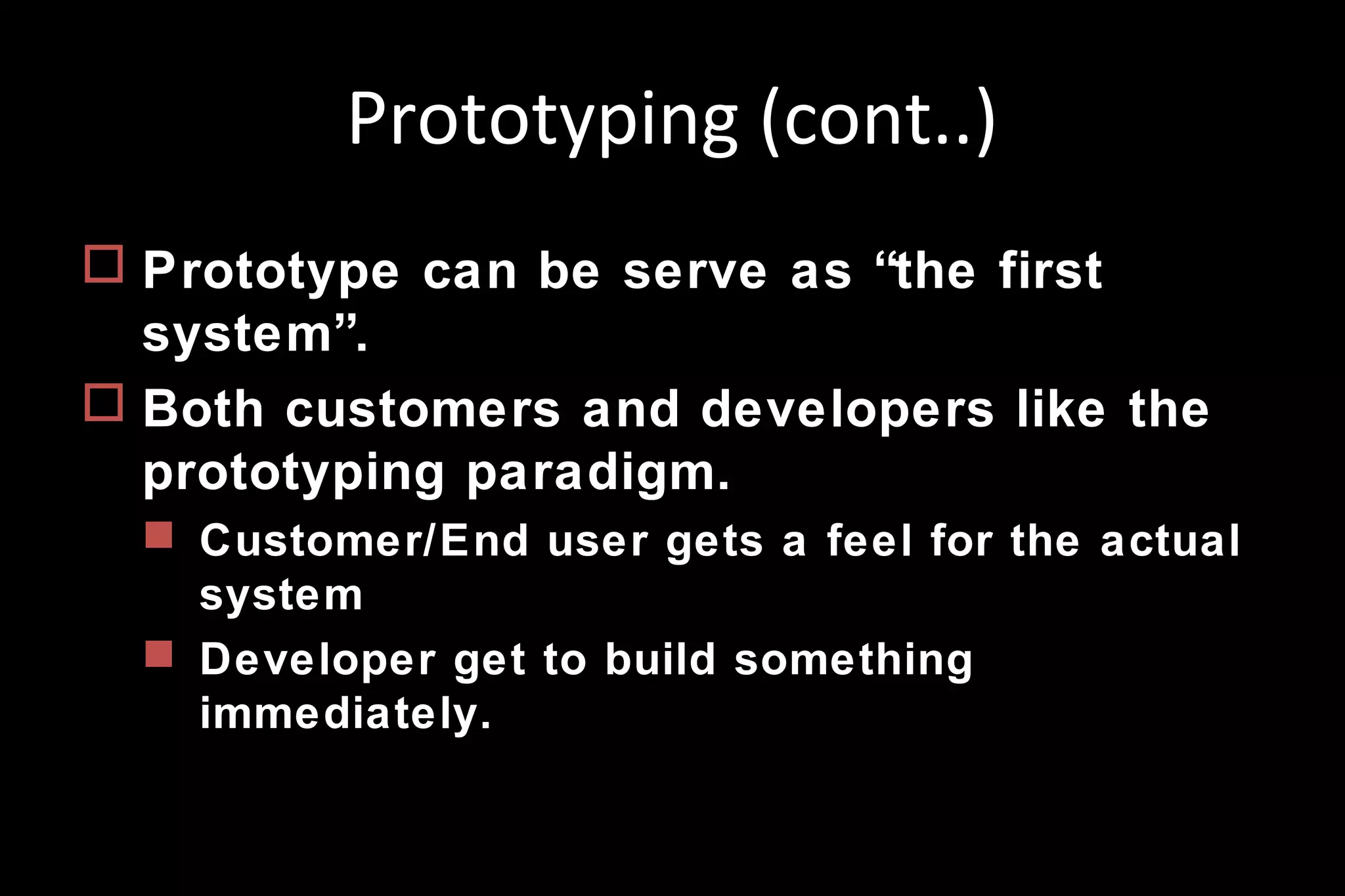 Prototyping (cont..)

Prototype can be serve as “the first system”.

Both customers and developers like the prototyping paradigm.

Customer/End user gets a feel for the actual system

Developer get to build something immediately.